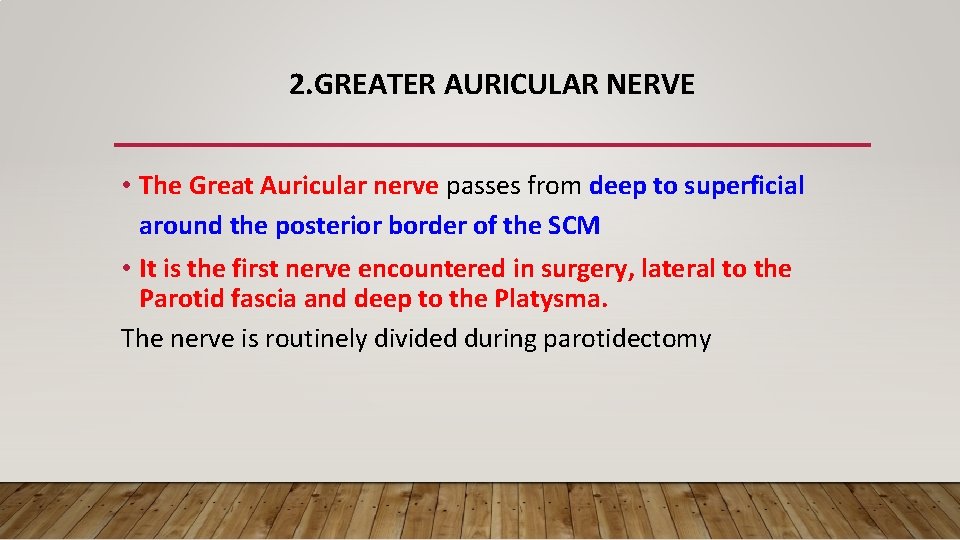 2.GREATER AURICULAR NERVE

• The Great Auricular nerve passes from deep to superficial around the posterior border of the SCM

• It is the first nerve encountered in surgery, lateral to the Parotid fascia and deep to the Platysma.

The nerve is routinely divided during parotidectomy